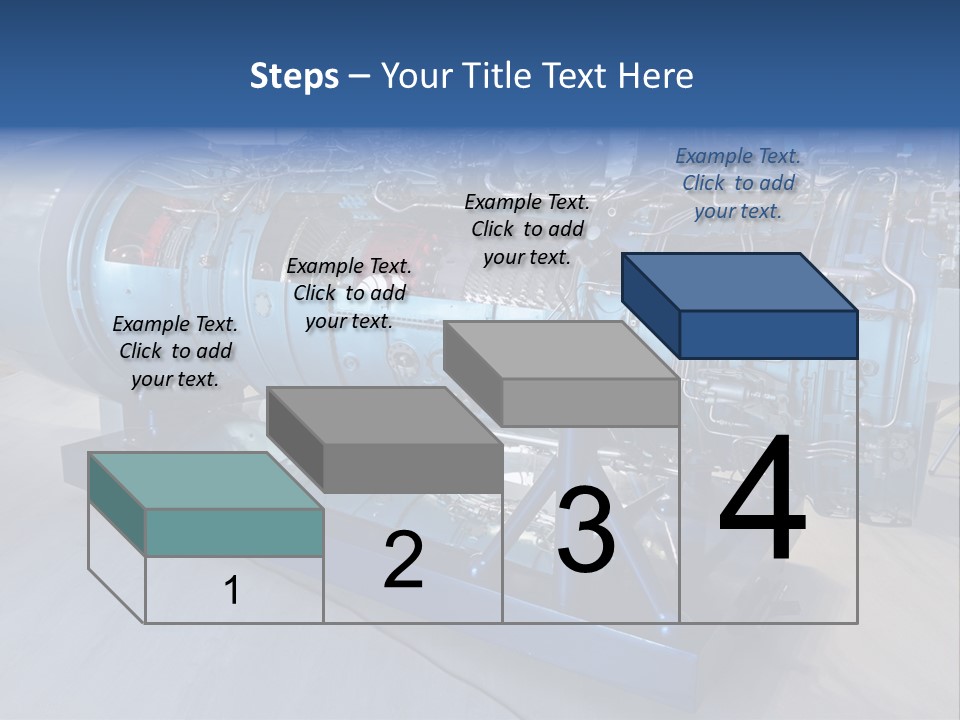 Steps – Your Title Text Here

Example Text. Click to add your text.

Example Text. Click to add your text.

Example Text. Click to add your text.

Example Text. Click to add your text.

1

2

3

4